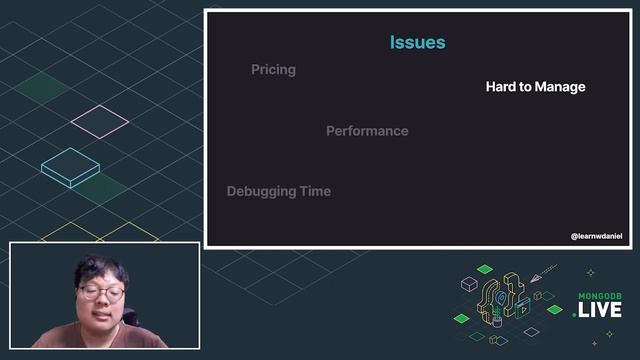 Issues

Pricing

Hard to Manage

Performance

Debugging Time

@learnwdaniel

MONGODB
.LIVE